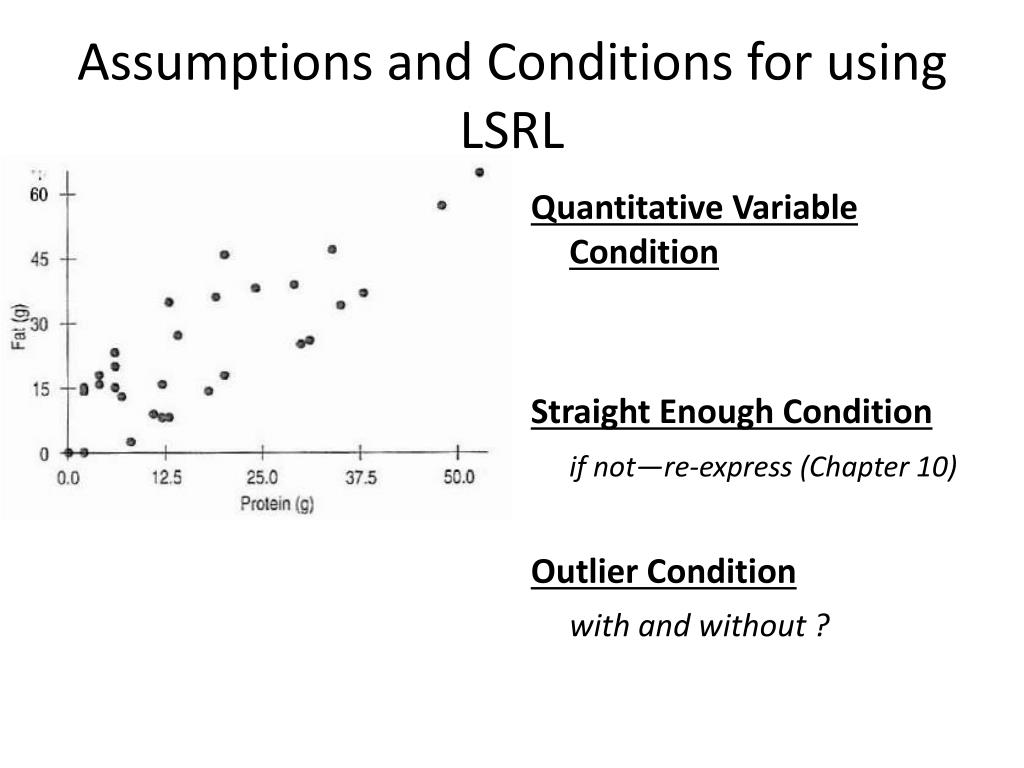 Assumptions and Conditions for using LSRL

60
45
30
15
0
Fat (g)
0.0
12.5
25.0
37.5
50.0
Protein (g)

Quantitative Variable Condition

Straight Enough Condition

if not—re-express (Chapter 10)

Outlier Condition

with and without ?